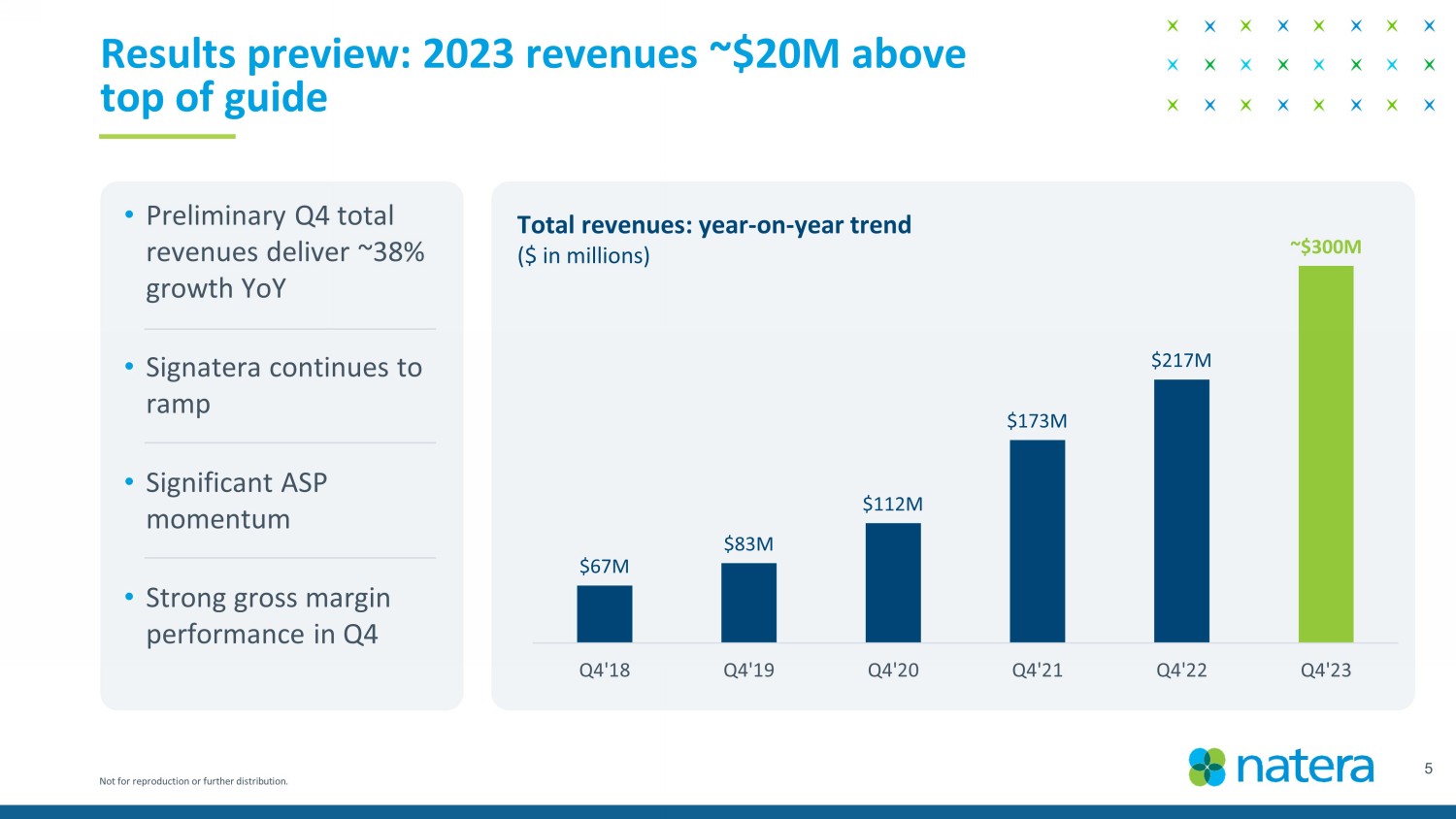 Results preview: 2023 revenues ~$20M above top of guide

• Preliminary Q4 total revenues deliver ~38% growth YoY

• Signatera continues to ramp

• Significant ASP momentum

• Strong gross margin performance in Q4

Total revenues: year-on-year trend
($ in millions)

$67M
$83M
$112M
$173M
$217M
~$300M

Q4'18
Q4'19
Q4'20
Q4'21
Q4'22
Q4'23

Not for reproduction or further distribution.

natera

5